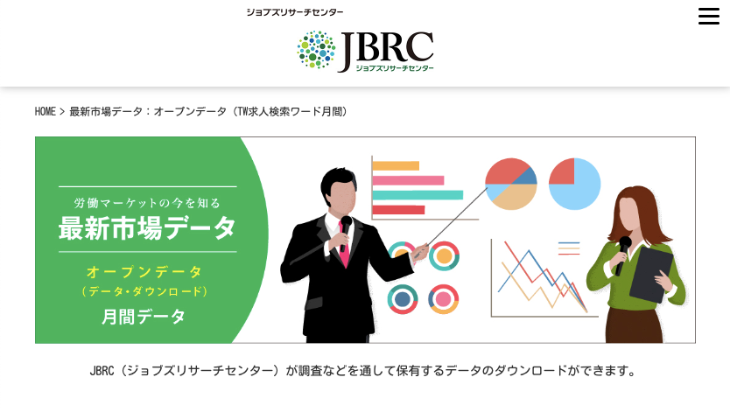 ジョブズリサーチセンター

JBRC
ジョブズリサーチセンター

HOME > 最新市場データ：オープンデータ（TW求人検索ワード月間）

労働マーケットの今を知る
最新市場データ
オープンデータ
（データ・ダウンロード）
月間データ

JBRC（ジョブズリサーチセンター）が調査などを通して保有するデータのダウンロードができます。